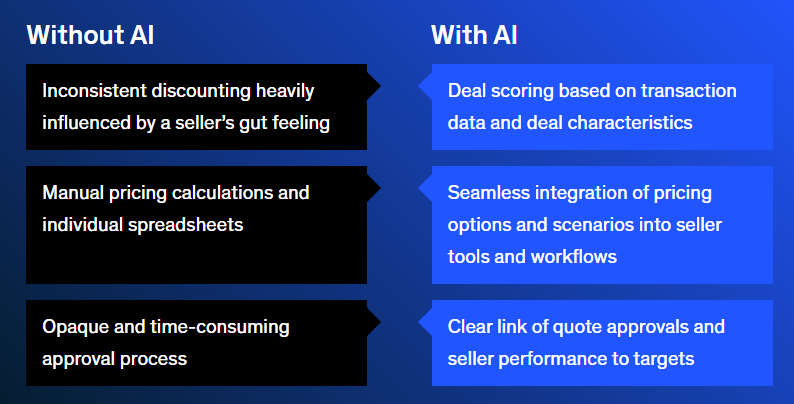 Without AI

Inconsistent discounting heavily influenced by a seller's gut feeling

Manual pricing calculations and individual spreadsheets

Opaque and time-consuming approval process

With AI

Deal scoring based on transaction data and deal characteristics

Seamless integration of pricing options and scenarios into seller tools and workflows

Clear link of quote approvals and seller performance to targets